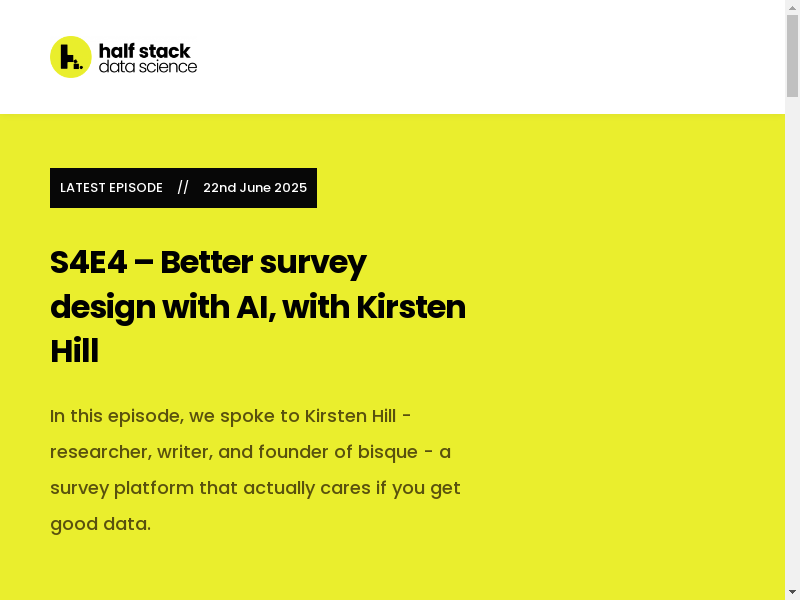 half stack
data science

LATEST EPISODE // 22nd June 2025

S4E4 – Better survey design with AI, with Kirsten Hill

In this episode, we spoke to Kirsten Hill - researcher, writer, and founder of bisque - a survey platform that actually cares if you get good data.